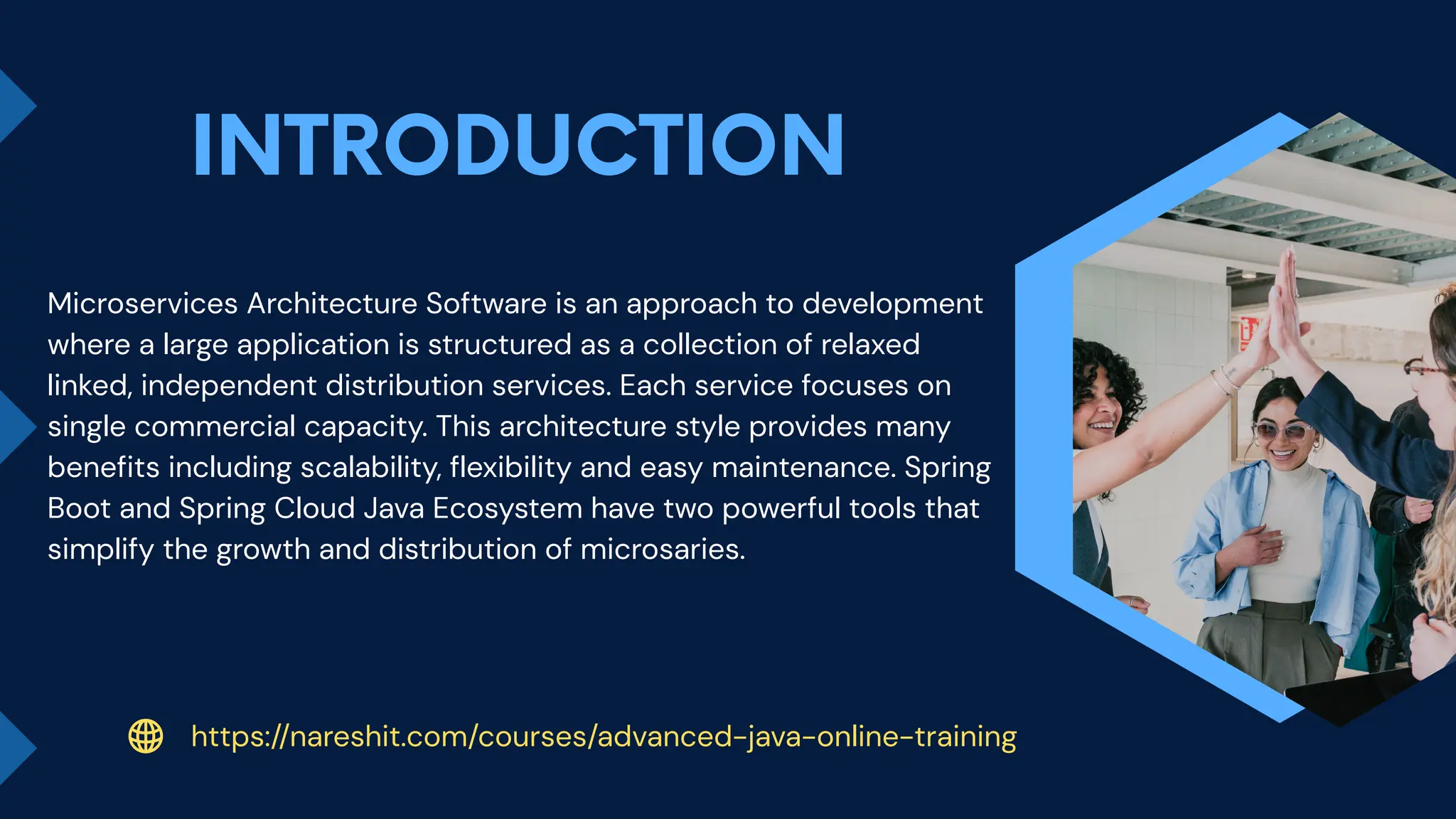 INTRODUCTION

Microservices Architecture Software is an approach to development where a large application is structured as a collection of relaxed linked, independent distribution services. Each service focuses on single commercial capacity. This architecture style provides many benefits including scalability, flexibility and easy maintenance. Spring Boot and Spring Cloud Java Ecosystem have two powerful tools that simplify the growth and distribution of microsaries.

https://nareshit.com/courses/advanced-java-online-training